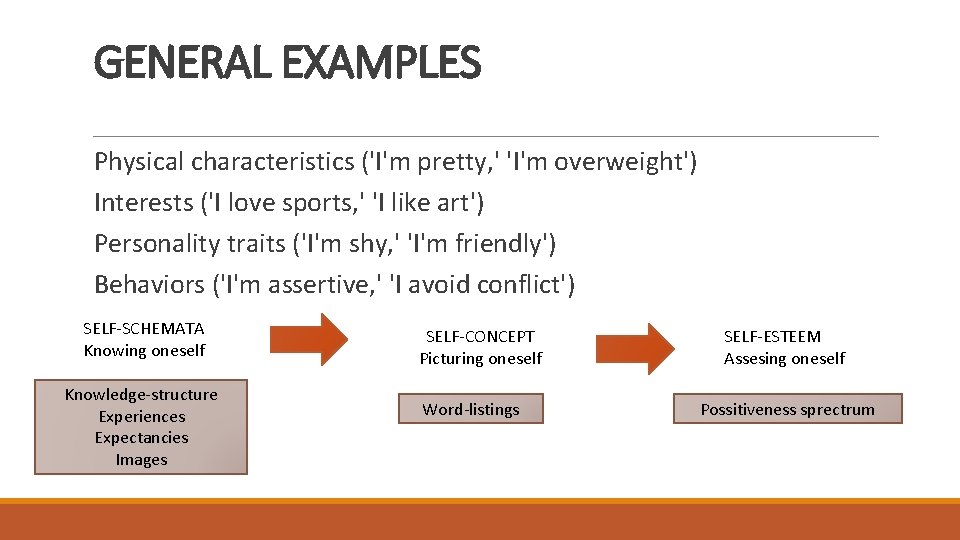 GENERAL EXAMPLES

Physical characteristics ('I'm pretty,' 'I'm overweight')
Interests ('I love sports,' 'I like art')
Personality traits ('I'm shy,' 'I'm friendly')
Behaviors ('I'm assertive,' 'I avoid conflict')

SELF-SCHEMATA
Knowing oneself

Knowledge-structure
Experiences
Expectancies
Images

SELF-CONCEPT
Picturing oneself

Word-listings

SELF-ESTEEM
Assesing oneself

Possitiveness sprectrum